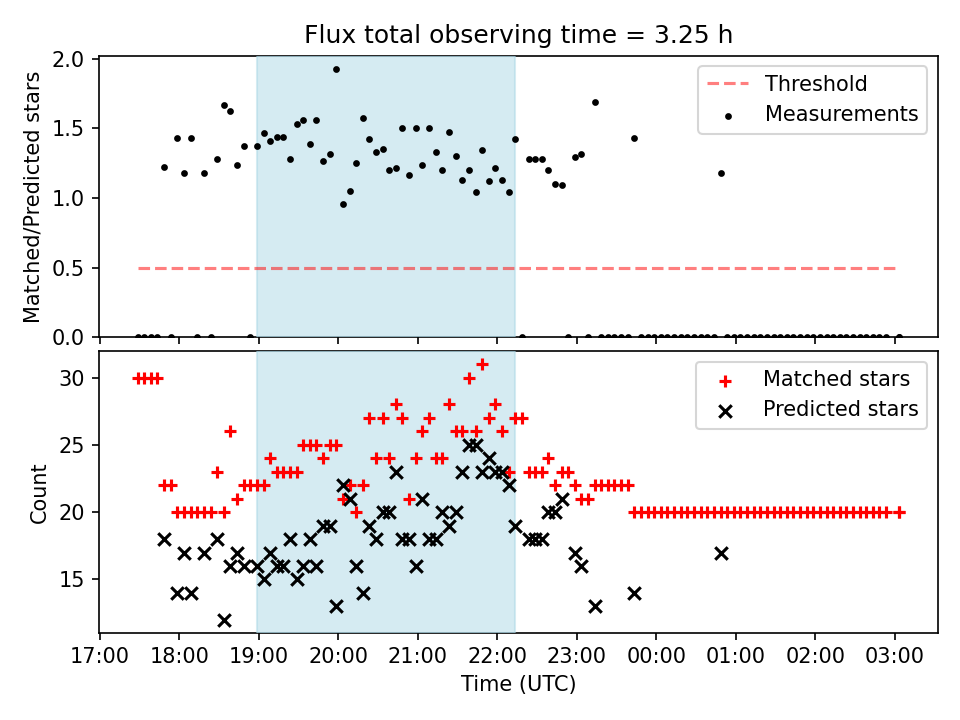 Flux total observing time = 3.25 h

Matched/Predicted stars

2.0
1.5
1.0
0.5
0.0

Threshold
Measurements

Count

30
25
20
15

Matched stars
Predicted stars

17:00 18:00 19:00 20:00 21:00 22:00 23:00 00:00 01:00 02:00 03:00

Time (UTC)